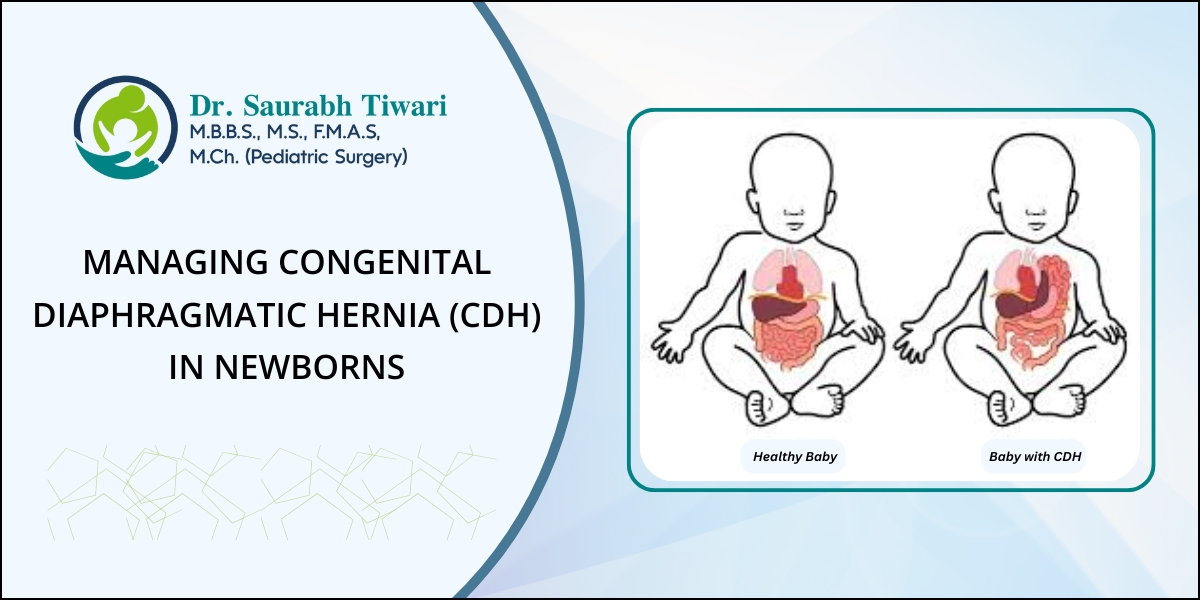 Dr. Saurabh Tiwari
M.B.B.S., M.S., F.M.A.S,
M.Ch. (Pediatric Surgery)

MANAGING CONGENITAL DIAPHRAGMATIC HERNIA (CDH) IN NEWBORNS

Healthy Baby

Baby with CDH